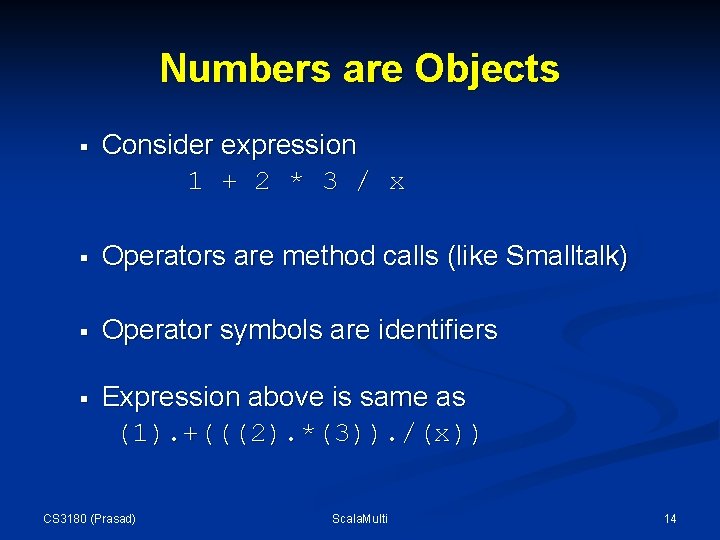 Numbers are Objects

▪ Consider expression
1 + 2 * 3 / x

▪ Operators are method calls (like Smalltalk)

▪ Operator symbols are identifiers

▪ Expression above is same as
(1).+(((2).*(3))./(x))

CS3180 (Prasad)

ScalaMulti

14